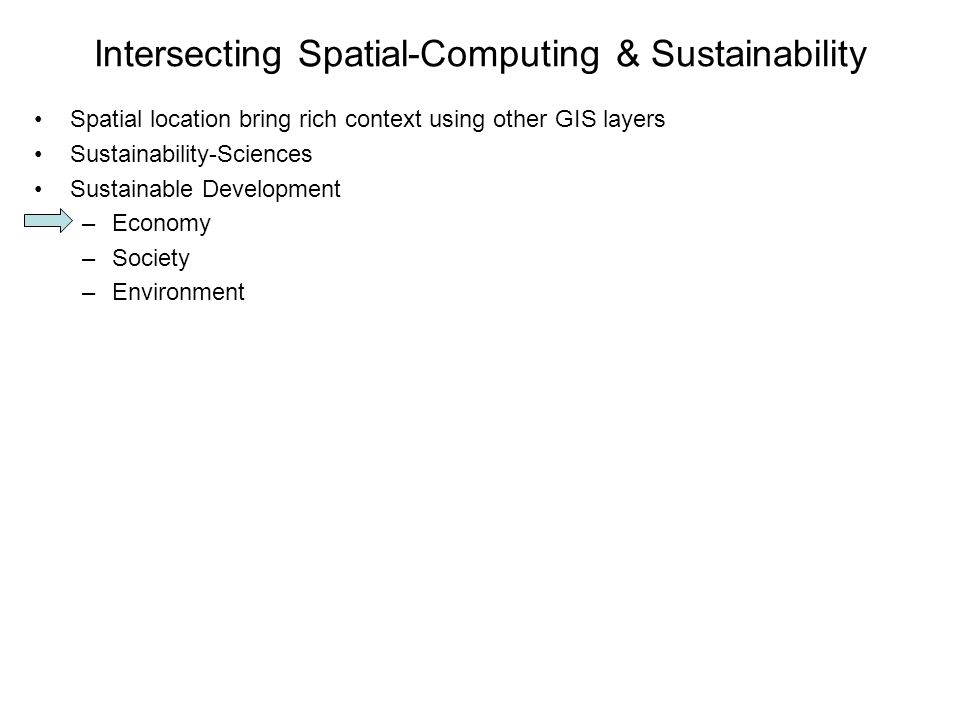 Intersecting Spatial-Computing & Sustainability

• Spatial location bring rich context using other GIS layers
• Sustainability-Sciences
• Sustainable Development
  – Economy
  – Society
  – Environment